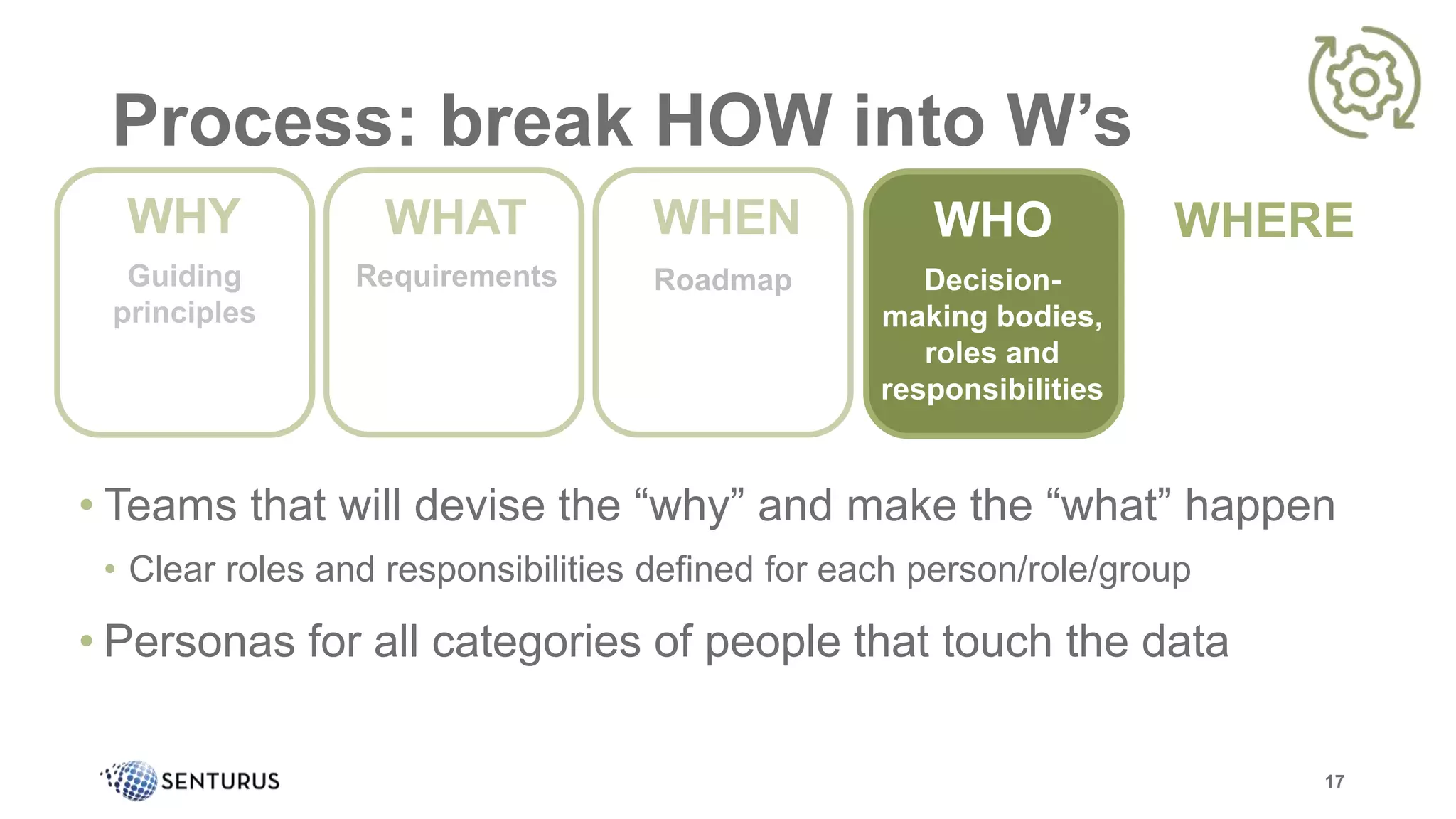 Process: break HOW into W’s

WHY

Guiding principles

WHAT

Requirements

WHEN

Roadmap

WHO

Decision-making bodies, roles and responsibilities

WHERE

• Teams that will devise the “why” and make the “what” happen

• Clear roles and responsibilities defined for each person/role/group

• Personas for all categories of people that touch the data

SENTURUS

17